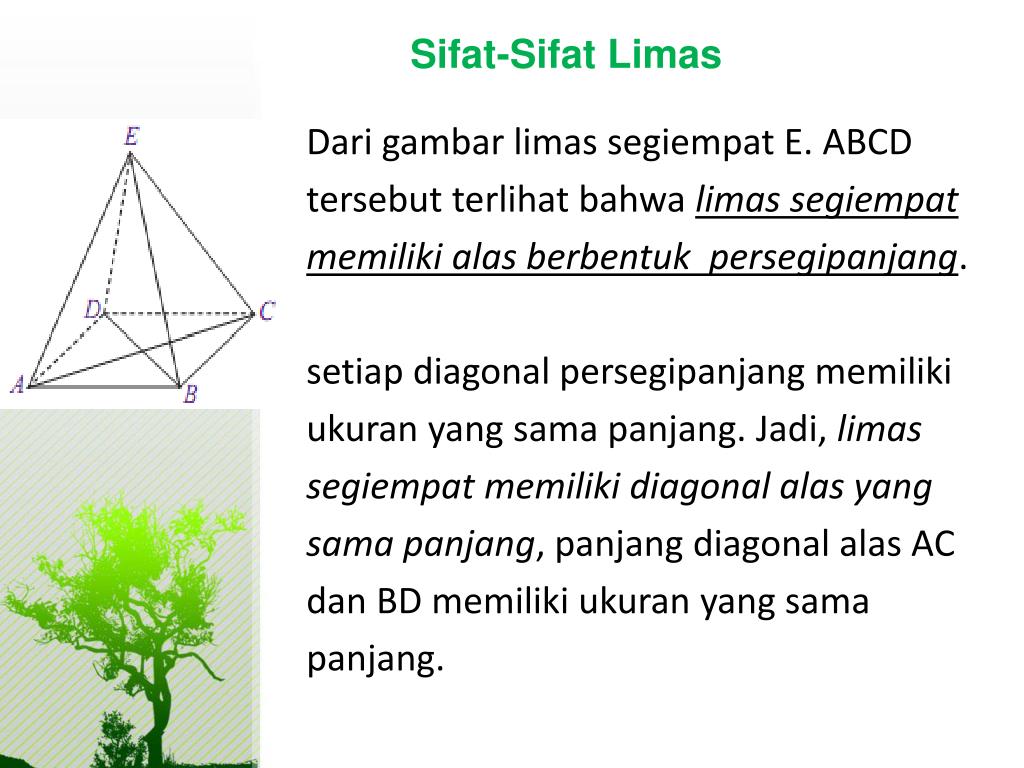 Sifat-Sifat Limas

E
D
C
A
B

Dari gambar limas segiempat E. ABCD tersebut terlihat bahwa limas segiempat memiliki alas berbentuk persegipanjang.

setiap diagonal persegipanjang memiliki ukuran yang sama panjang. Jadi, limas segiempat memiliki diagonal alas yang sama panjang, panjang diagonal alas AC dan BD memiliki ukuran yang sama panjang.